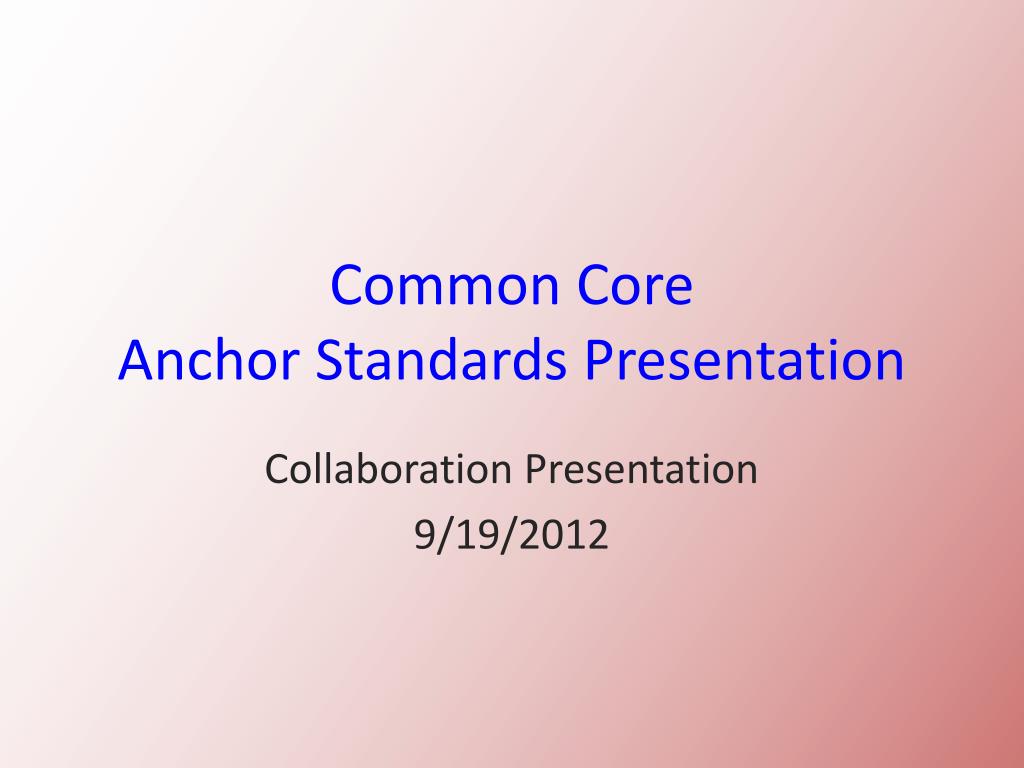 Common Core
Anchor Standards Presentation

Collaboration Presentation
9/19/2012